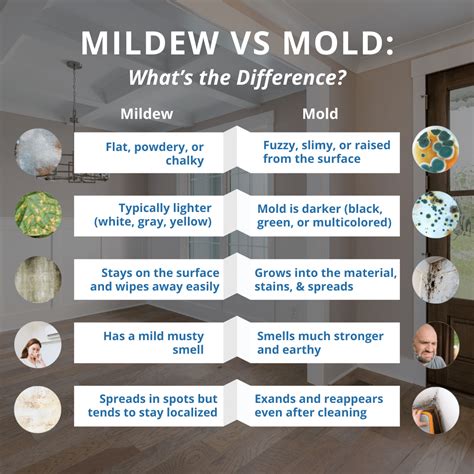 MILDEW VS MOLD:
What's the Difference?

| Mildew | Mold |
|---|---|
| Flat, powdery, or chalky | Fuzzy, slimy, or raised from the surface |
| Typically lighter (white, gray, yellow) | Mold is darker (black, green, or multicolored) |
| Stays on the surface and wipes away easily | Grows into the material, stains, & spreads |
| Has a mild musty smell | Smells much stronger and earthy |
| Spreads in spots but tends to stay localized | Exands and reappears even after cleaning |